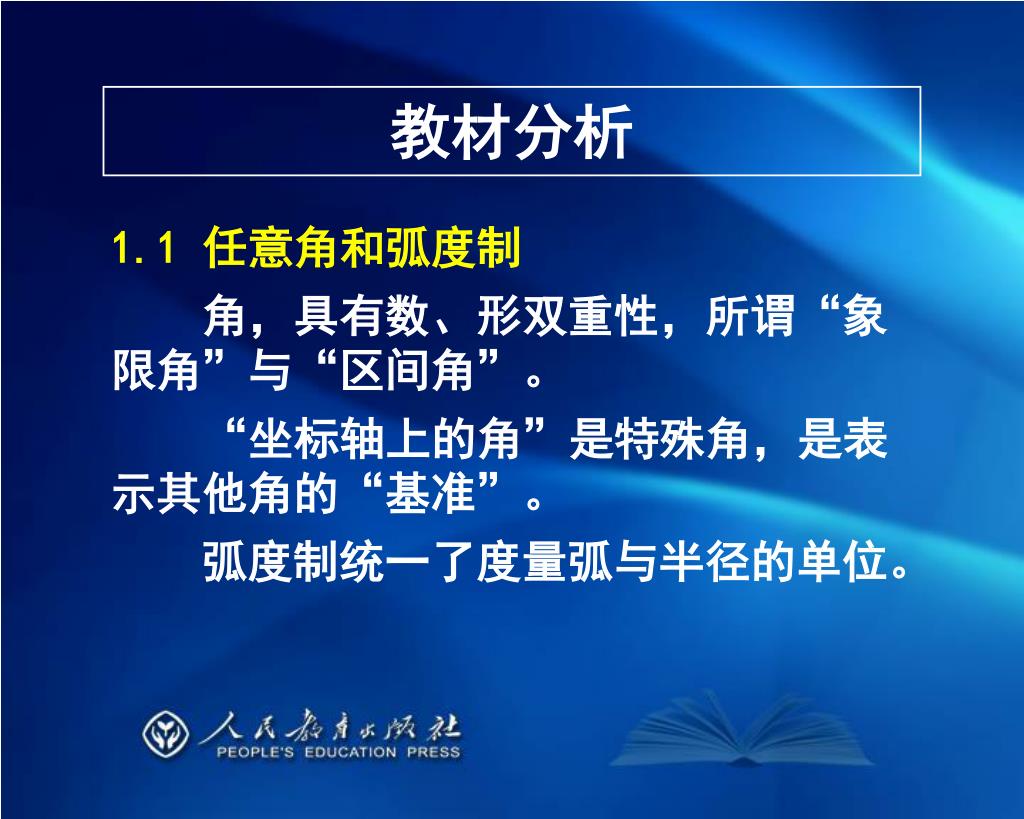 教材分析

1.1 任意角和弧度制

角，具有数、形双重性，所谓“象限角”与“区间角”。

“坐标轴上的角”是特殊角，是表示其他角的“基准”。

弧度制统一了度量弧与半径的单位。

人民教育出版社
PEOPLE'S EDUCATION PRESS